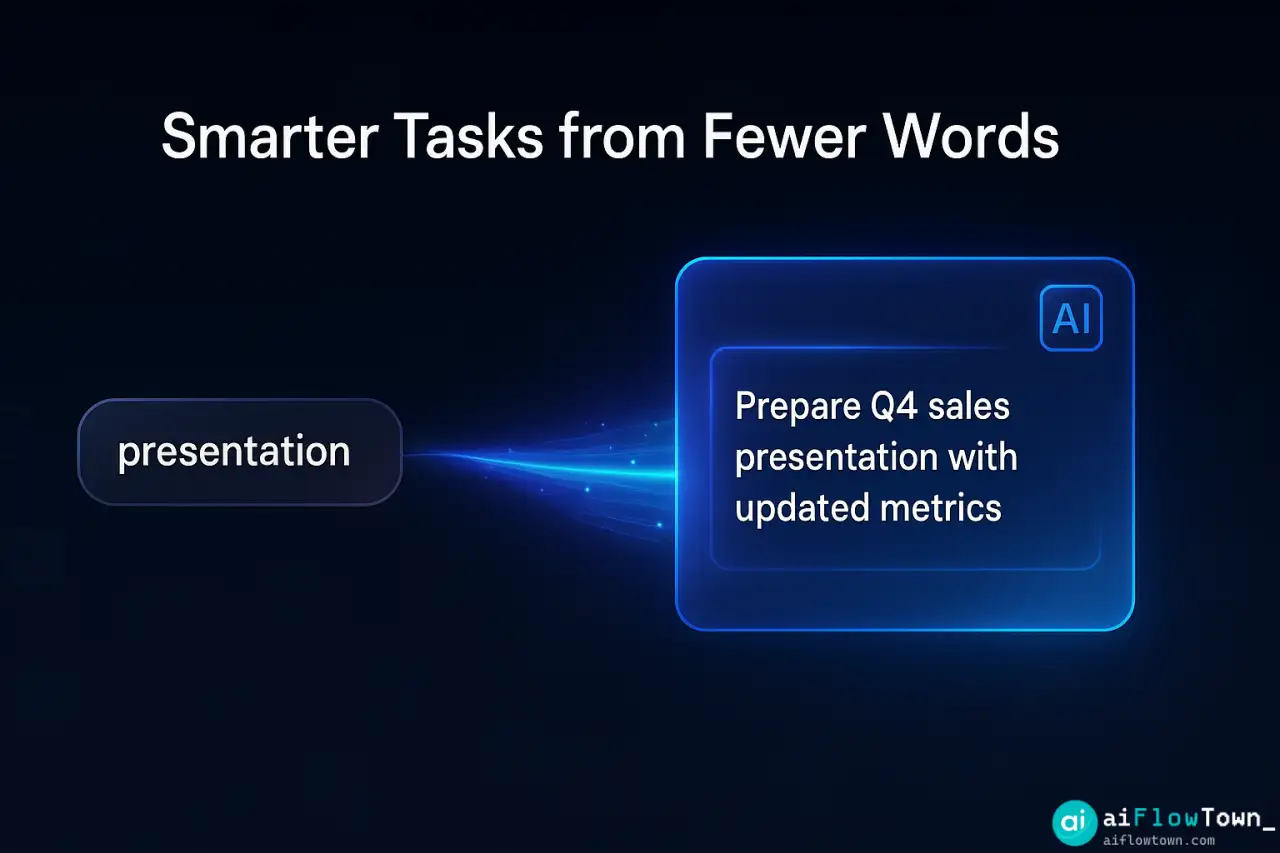 Smarter Tasks from Fewer Words

presentation

AI

Prepare Q4 sales presentation with updated metrics

ai aiFlowTown_
aiflowtown.com